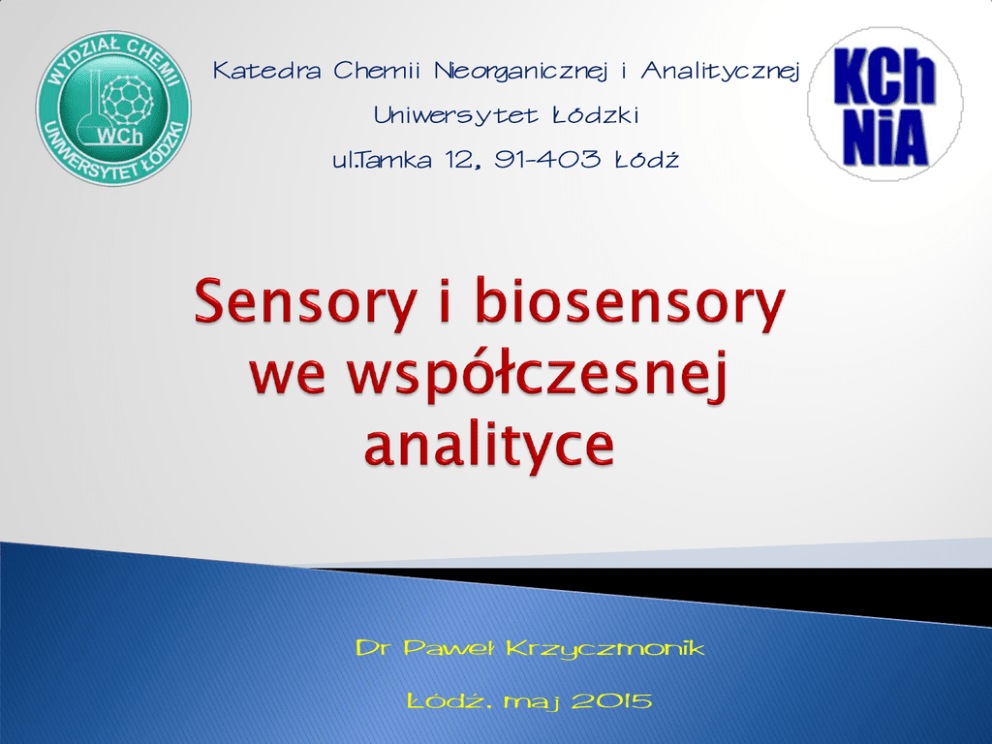 WYDZIAŁ CHEMII
WCh
UNIWERSYTET ŁÓDZKI

Katedra Chemii Nieorganicznej i Analitycznej
Uniwersytet Łódzki
ul.Tamka 12, 91-403 Łódź

KCh
NiA

Sensory i biosensory we współczesnej analityce

Dr Paweł Krzyczmonik
Łódź, maj 2015